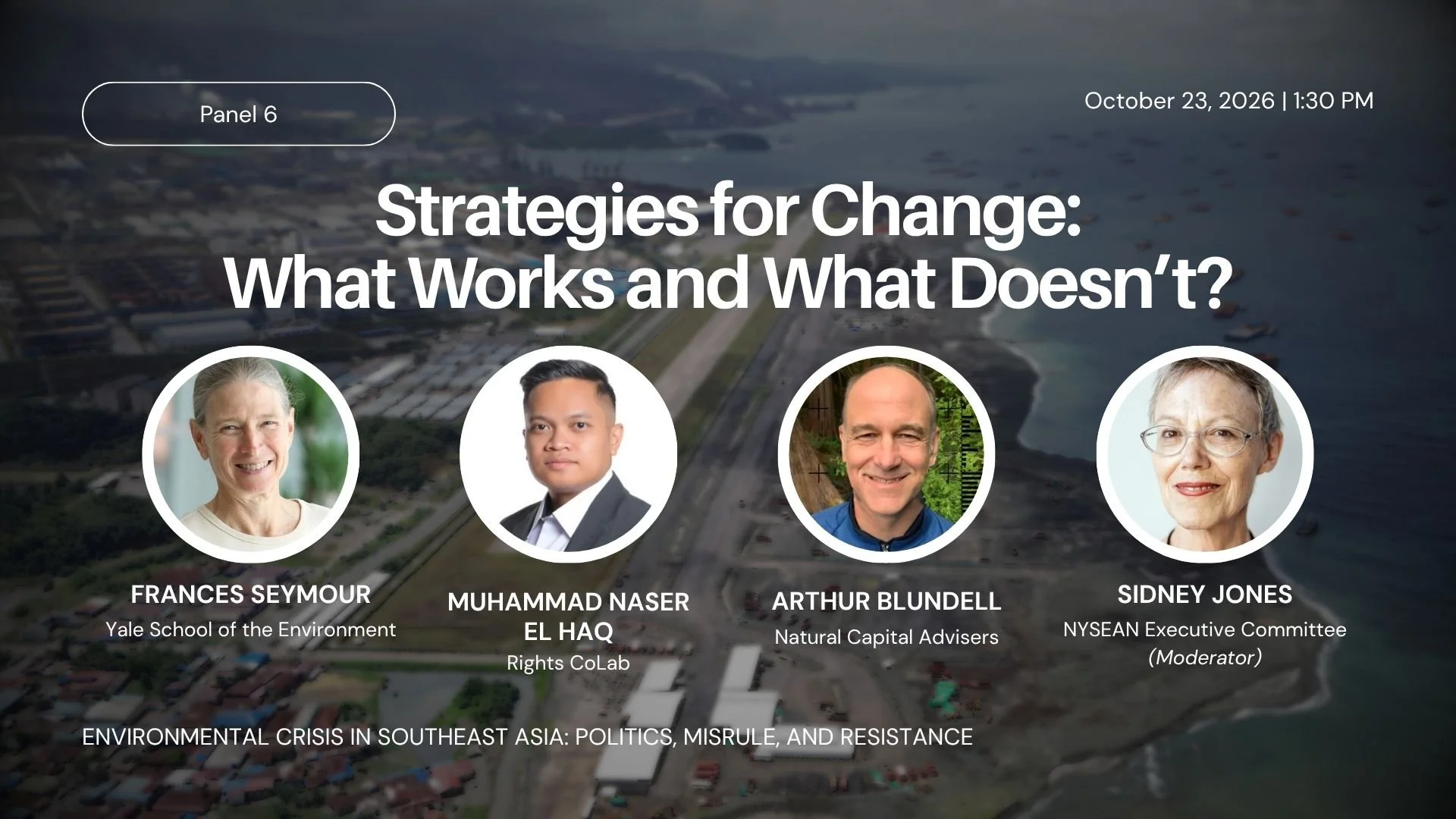 Panel 6

October 23, 2026 | 1:30 PM

Strategies for Change:
What Works and What Doesn't?

FRANCES SEYMOUR
Yale School of the Environment

MUHAMMAD NASER
EL HAQ
Rights CoLab

ARTHUR BLUNDELL
Natural Capital Advisers

SIDNEY JONES
NYSEAN Executive Committee
(Moderator)

ENVIRONMENTAL CRISIS IN SOUTHEAST ASIA: POLITICS, MISRULE, AND RESISTANCE